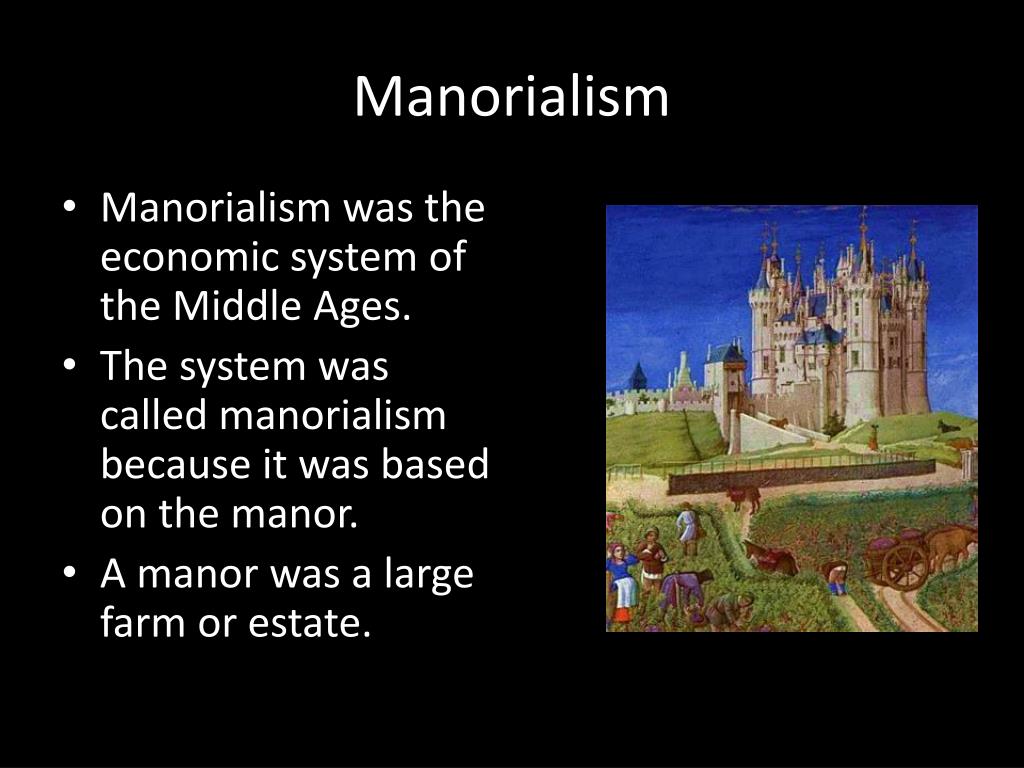 Manorialism

• Manorialism was the economic system of the Middle Ages.
• The system was called manorialism because it was based on the manor.
• A manor was a large farm or estate.